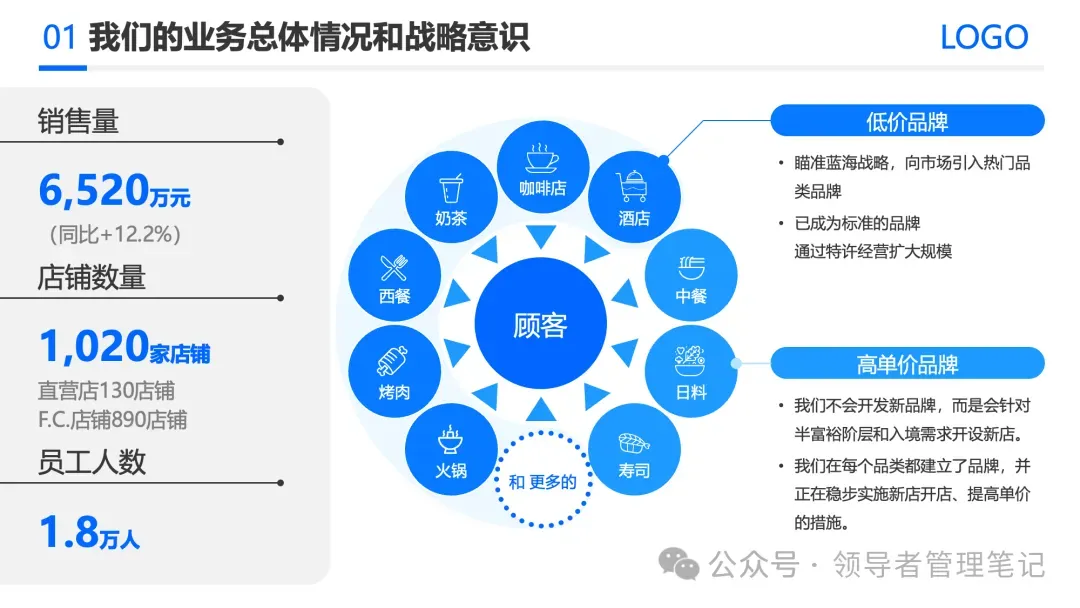 01 我们的业务总体情况和战略意识

LOGO

销售量

6,520万元

（同比+12.2%）

店铺数量

1,020家店铺

直营店130店铺
F.C.店铺890店铺

员工人数

1.8万人

咖啡店

酒店

中餐

日料

寿司

和 更多的

火锅

烤肉

西餐

奶茶

顾客

低价品牌

• 瞄准蓝海战略，向市场引入热门品类品牌

• 已成为标准的品牌
通过特许经营扩大规模

高单价品牌

• 我们不会开发新品牌，而是会针对半富裕阶层和入境需求开设新店。

• 我们在每个品类都建立了品牌，并正在稳步实施新店开店、提高单价的措施。

公众号 · 领导者管理笔记